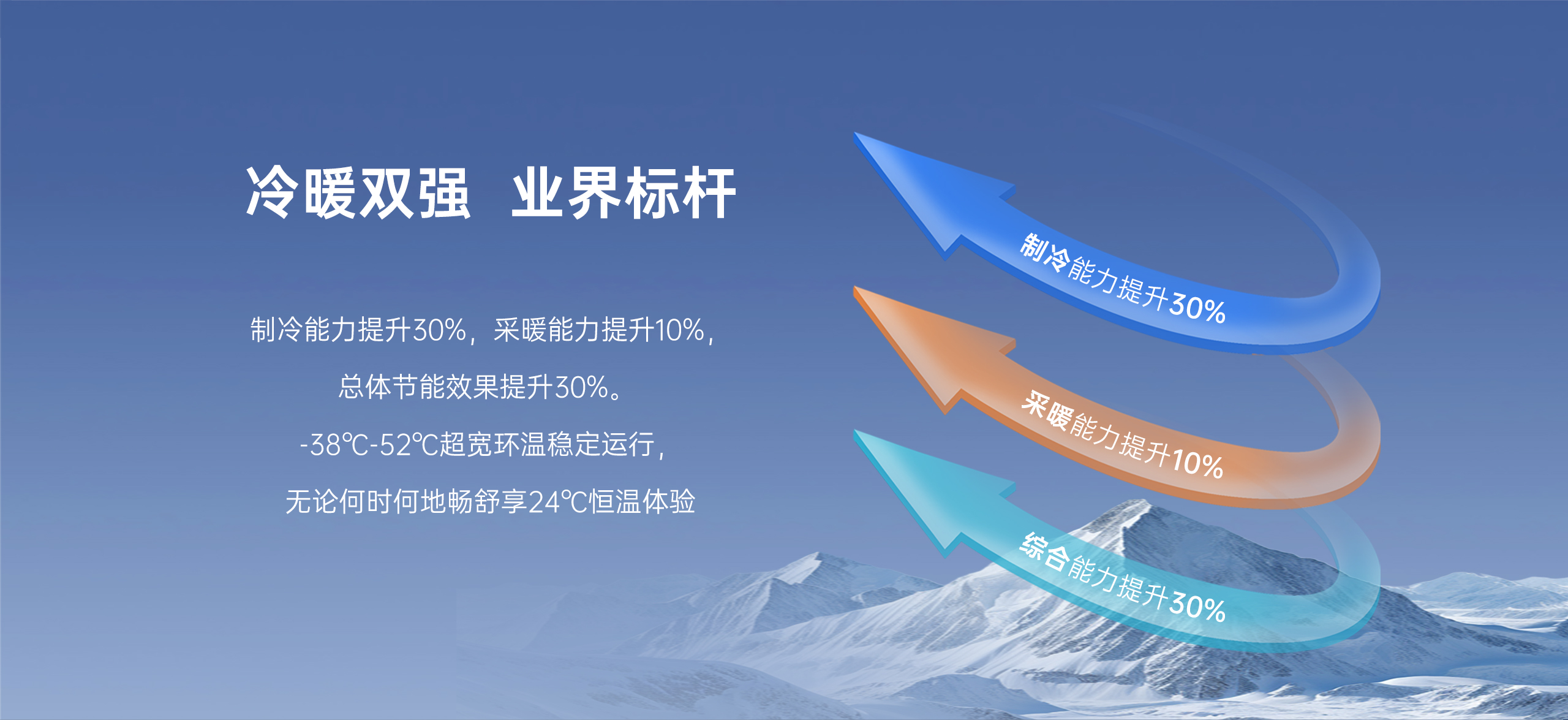 冷暖双强 业界标杆

制冷能力提升30%，采暖能力提升10%，

总体节能效果提升30%。

-38℃-52℃超宽环温稳定运行，

无论何时何地畅舒享24℃恒温体验

制冷能力提升30%

采暖能力提升10%

综合能力提升30%